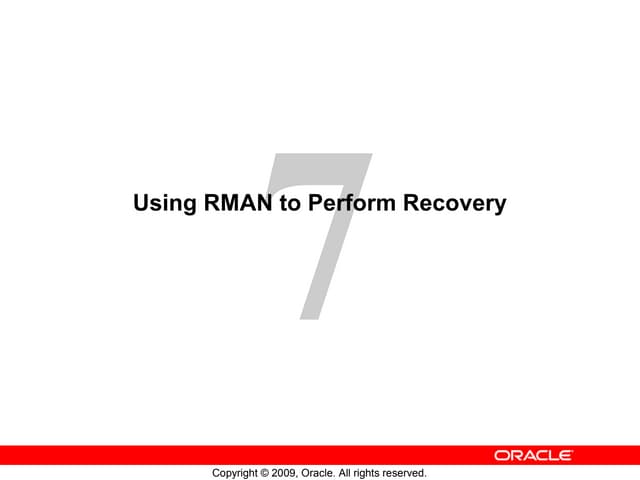 7

Using RMAN to Perform Recovery

ORACLE

Copyright © 2009, Oracle. All rights reserved.